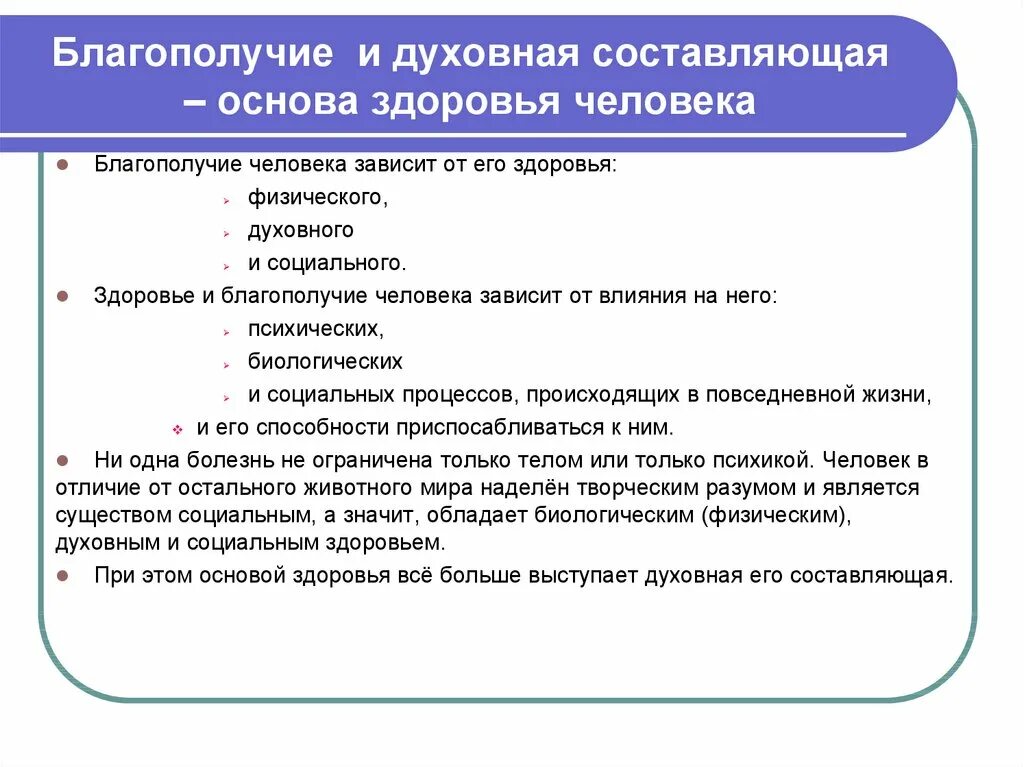 Благополучие и духовная составляющая – основа здоровья человека

Благополучие человека зависит от его здоровья:
физического,
духовного
и социального.

Здоровье и благополучие человека зависит от влияния на него:
психических,
биологических
и социальных процессов, происходящих в повседневной жизни,
и его способности приспосабливаться к ним.

Ни одна болезнь не ограничена только телом или только психикой. Человек в отличие от остального животного мира наделён творческим разумом и является существом социальным, а значит, обладает биологическим (физическим), духовным и социальным здоровьем.

При этом основой здоровья всё больше выступает духовная его составляющая.